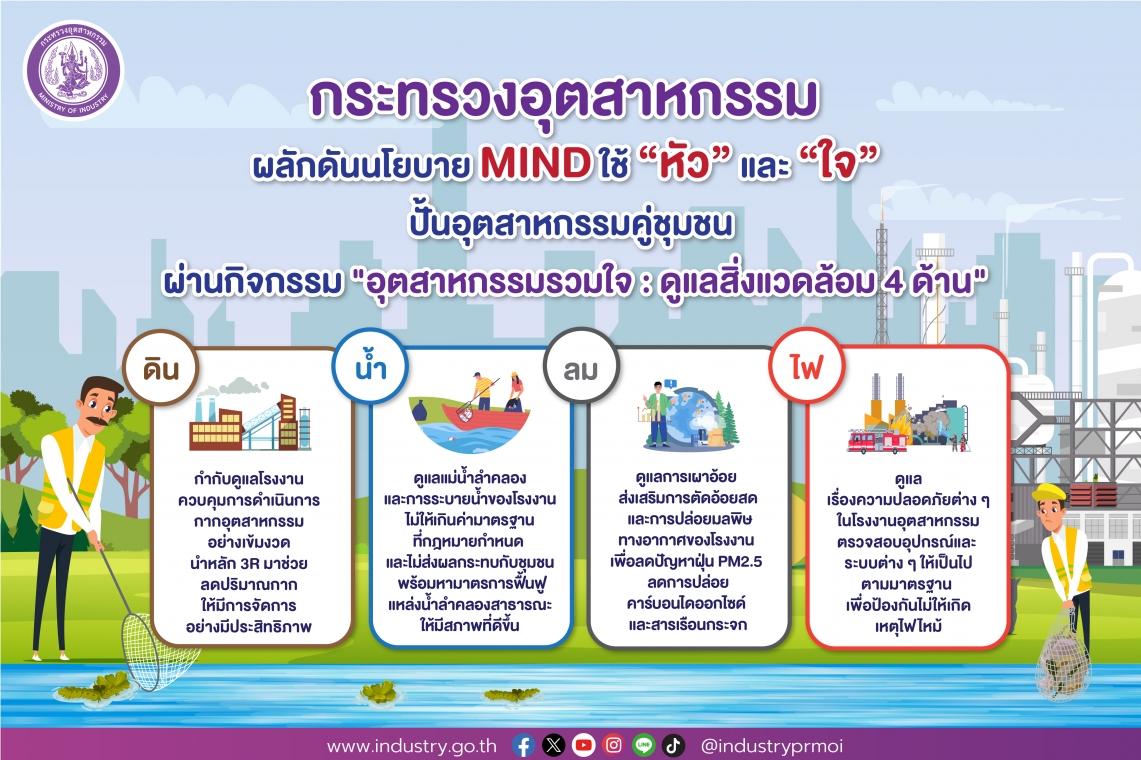 กระทรวงอุตสาหกรรม
MINISTRY OF INDUSTRY

กระทรวงอุตสาหกรรม

ผลักดันนโยบาย MIND ใช้ “หัว” และ “ใจ”

ปั้นอุตสาหกรรมคู่ชุมชน

ผ่านกิจกรรม "อุตสาหกรรมรวมใจ : ดูแลสิ่งแวดล้อม 4 ด้าน"

ดิน

กำกับดูแลโรงงาน ควบคุมการดำเนินการ กากอุตสาหกรรม อย่างเข้มงวด นำหลัก 3R มาช่วย ลดปริมาณกาก ให้มีการจัดการ อย่างมีประสิทธิภาพ

น้ำ

ดูแลแม่น้ำลำคลอง และการระบายน้ำของโรงงาน ไม่ให้เกินค่ามาตรฐาน ที่กฎหมายกำหนด และไม่ส่งผลกระทบกับชุมชน พร้อมหามาตรการฟื้นฟู แหล่งน้ำลำคลองสาธารณะ ให้มีสภาพที่ดีขึ้น

ลม

ดูแลการเผาอ้อย ส่งเสริมการตัดอ้อยสด และการปล่อยมลพิษ ทางอากาศของโรงงาน เพื่อลดปัญหาฝุ่น PM2.5 ลดการปล่อย คาร์บอนไดออกไซด์ และสารเรือนกระจก

ไฟ

ดูแล เรื่องความปลอดภัยต่าง ๆ ในโรงงานอุตสาหกรรม ตรวจสอบอุปกรณ์และ ระบบต่าง ๆ ให้เป็นไป ตามมาตรฐาน เพื่อป้องกันไม่ให้เกิด เหตุไฟไหม้

www.industry.go.th @industryprmoi